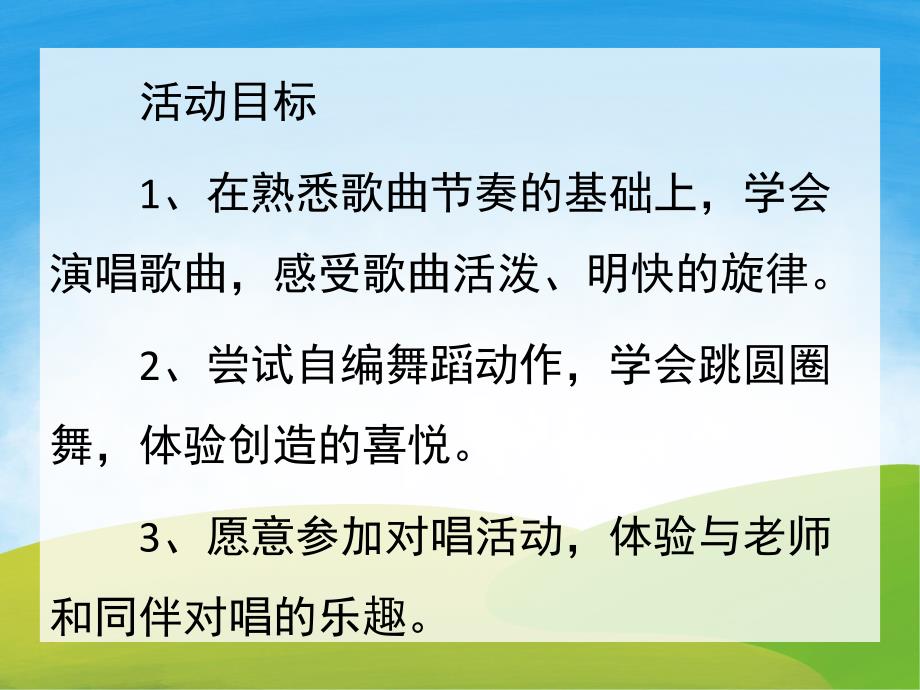 活动目标

1、在熟悉歌曲节奏的基础上，学会演唱歌曲，感受歌曲活泼、明快的旋律。

2、尝试自编舞蹈动作，学会跳圆圈舞，体验创造的喜悦。

3、愿意参加对唱活动，体验与老师和同伴对唱的乐趣。